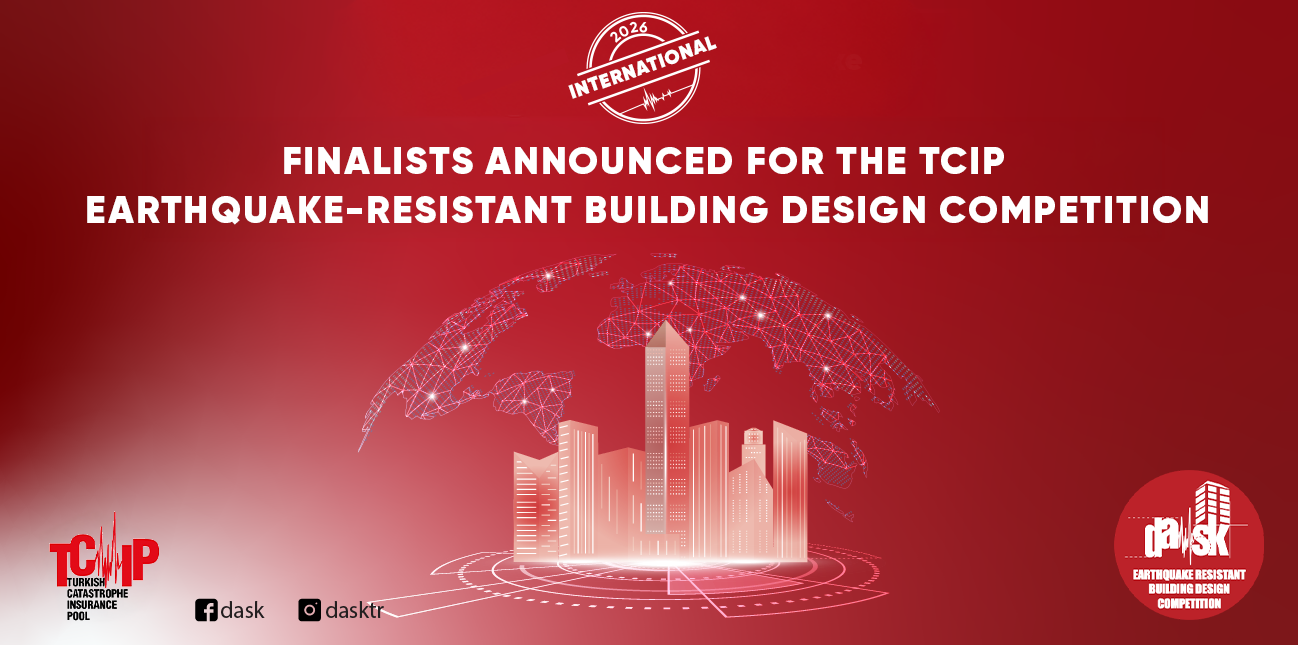 2026
INTERNATIONAL

FINALISTS ANNOUNCED FOR THE TCIP EARTHQUAKE-RESISTANT BUILDING DESIGN COMPETITION

TCIP
TURKISH CATASTROPHE INSURANCE POOL

dask

dasktr

dask
EARTHQUAKE RESISTANT BUILDING DESIGN COMPETITION